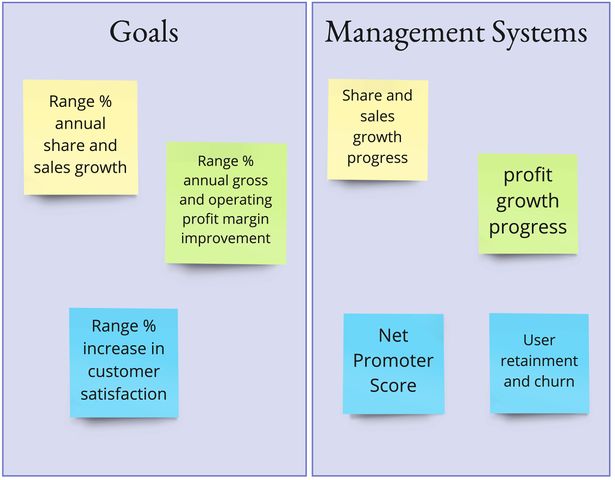 Goals

Range % annual share and sales growth

Range % annual gross and operating profit margin improvement

Range % increase in customer satisfaction

Management Systems

Share and sales growth progress

profit growth progress

Net Promoter Score

User retainment and churn